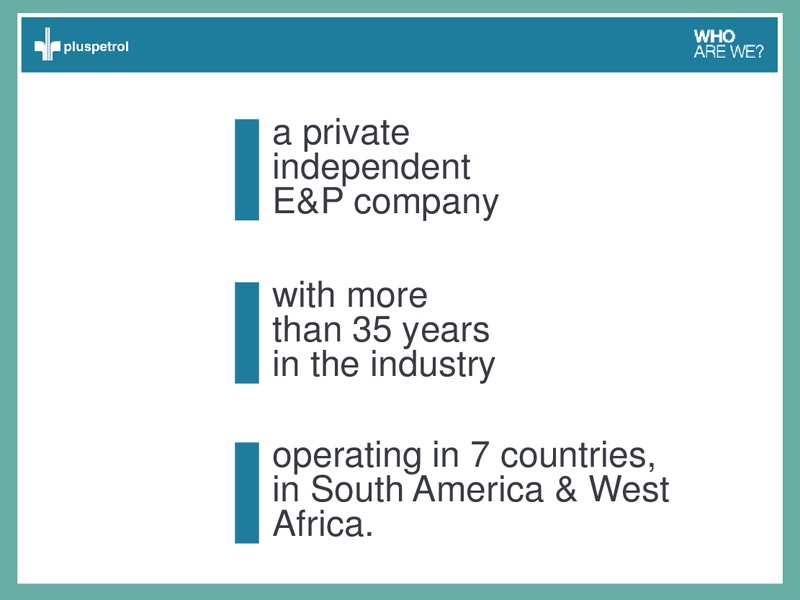 pluspetrol

WHO
ARE WE?

a private independent E&P company

with more than 35 years in the industry

operating in 7 countries, in South America & West Africa.